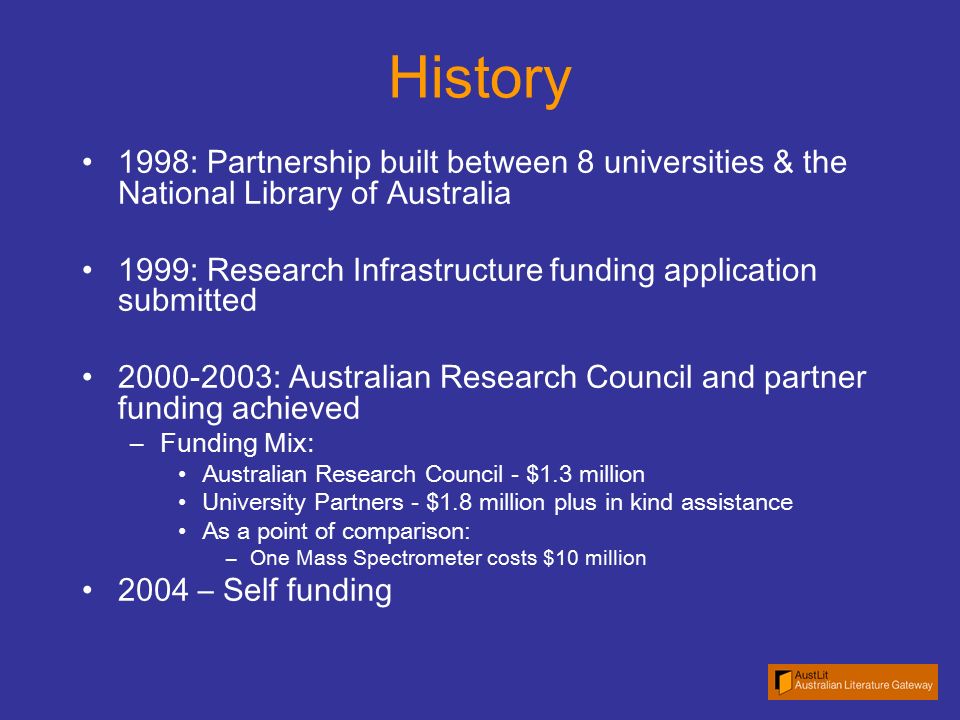 History

• 1998: Partnership built between 8 universities & the National Library of Australia

• 1999: Research Infrastructure funding application submitted

• 2000-2003: Australian Research Council and partner funding achieved
  – Funding Mix:
    • Australian Research Council - \$1.3 million
    • University Partners - \$1.8 million plus in kind assistance
    • As a point of comparison:
      – One Mass Spectrometer costs \$10 million

• 2004 – Self funding

AustLit
Australian Literature Gateway